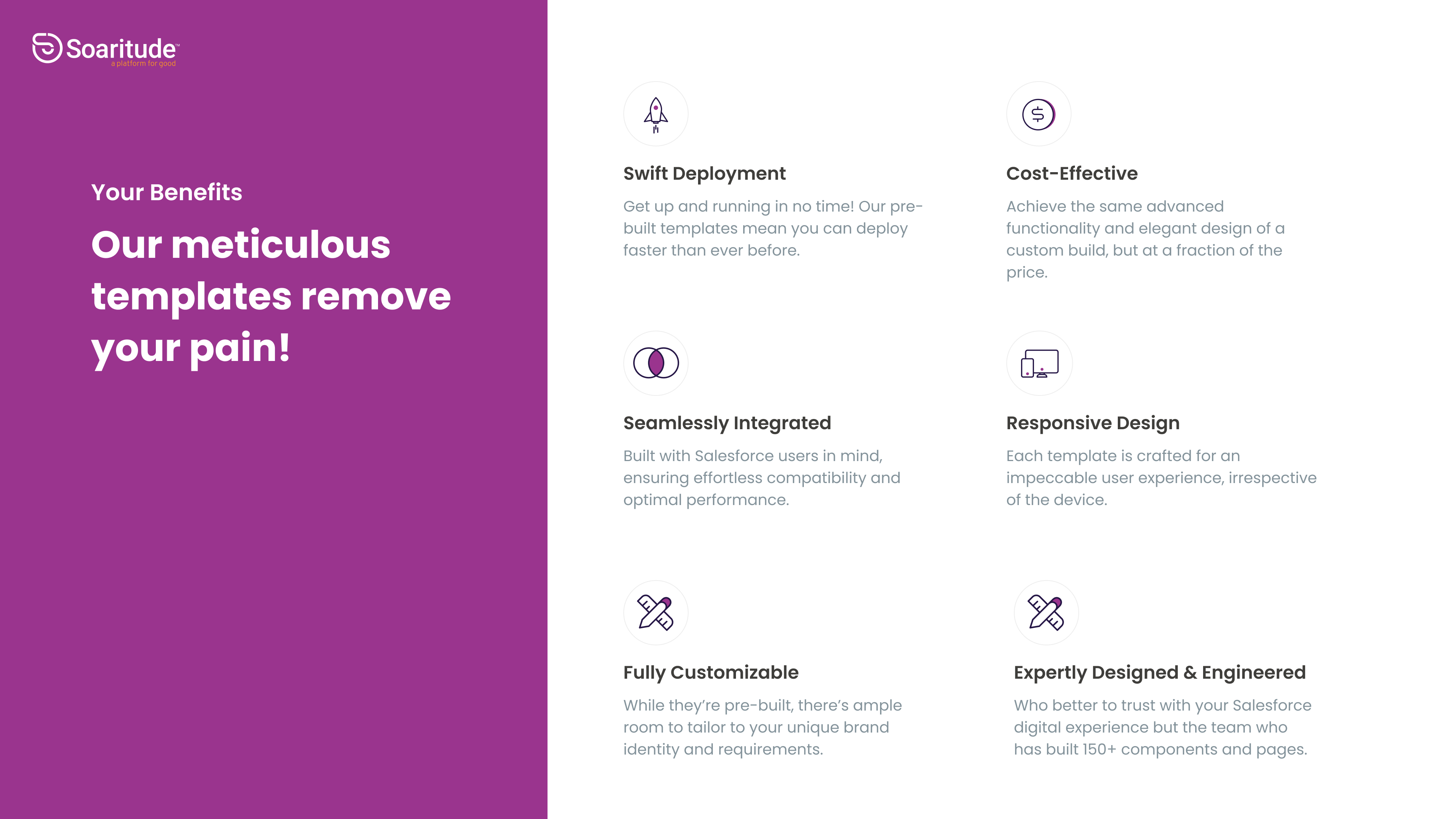 Soaritude™
a platform for good

Your Benefits

Our meticulous templates remove your pain!

Swift Deployment

Get up and running in no time! Our pre-built templates mean you can deploy faster than ever before.

Cost-Effective

Achieve the same advanced functionality and elegant design of a custom build, but at a fraction of the price.

Seamlessly Integrated

Built with Salesforce users in mind, ensuring effortless compatibility and optimal performance.

Responsive Design

Each template is crafted for an impeccable user experience, irrespective of the device.

Fully Customizable

While they're pre-built, there's ample room to tailor to your unique brand identity and requirements.

Expertly Designed & Engineered

Who better to trust with your Salesforce digital experience but the team who has built 150+ components and pages.